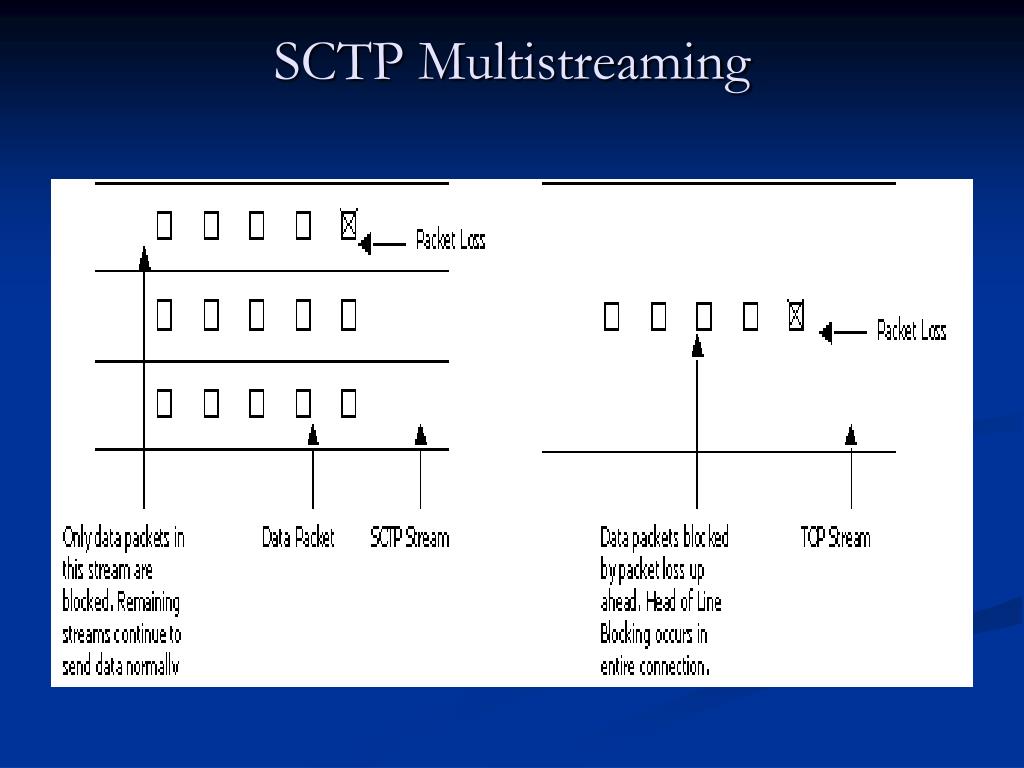 SCTP Multistreaming

Packet Loss

Only data packets in this stream are blocked. Remaining streams continue to send data normally

Data Packet

SCTP Stream

Packet Loss

Data packets blocked by packet loss up ahead. Head of Line Blocking occurs in entire connection.

TCP Stream